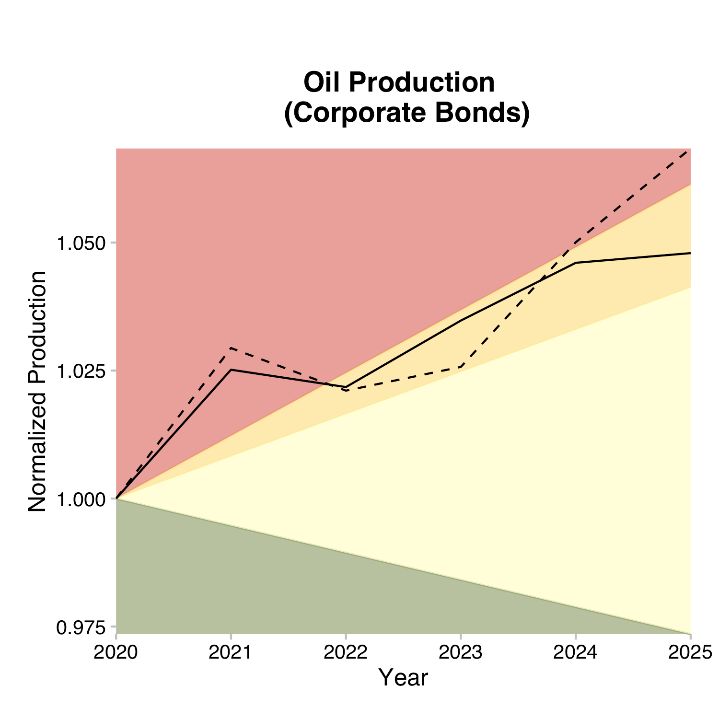 Oil Production
(Corporate Bonds)

Normalized Production

1.050
1.025
1.000
0.975

2020 2021 2022 2023 2024 2025

Year